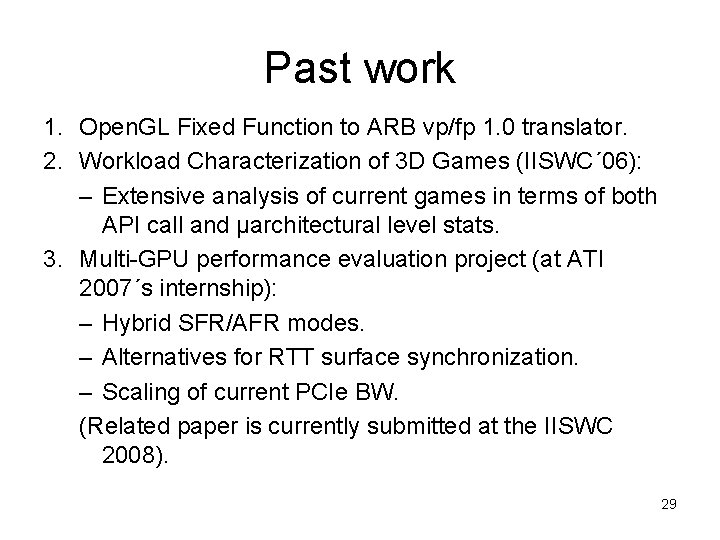 Past work

1. OpenGL Fixed Function to ARB vp/fp 1.0 translator.
2. Workload Characterization of 3D Games (IISWC´06):
– Extensive analysis of current games in terms of both API call and μarchitectural level stats.
3. Multi-GPU performance evaluation project (at ATI 2007´s internship):
– Hybrid SFR/AFR modes.
– Alternatives for RTT surface synchronization.
– Scaling of current PCIe BW.
(Related paper is currently submitted at the IISWC 2008).

29